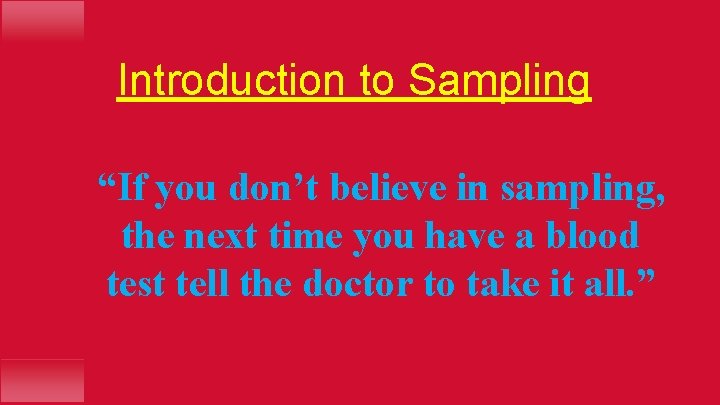 Introduction to Sampling

“If you don’t believe in sampling, the next time you have a blood test tell the doctor to take it all.”